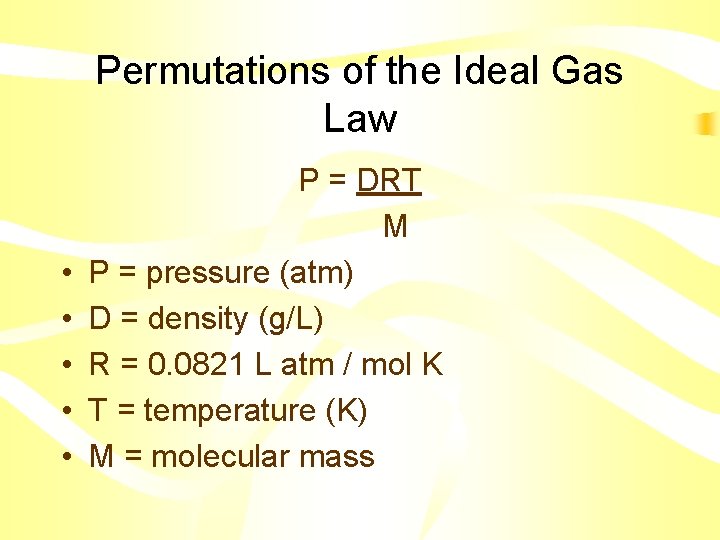 Permutations of the Ideal Gas Law

$P = \frac{DRT}{M}$

• P = pressure (atm)
• D = density (g/L)
• R = 0.0821 L atm / mol K
• T = temperature (K)
• M = molecular mass